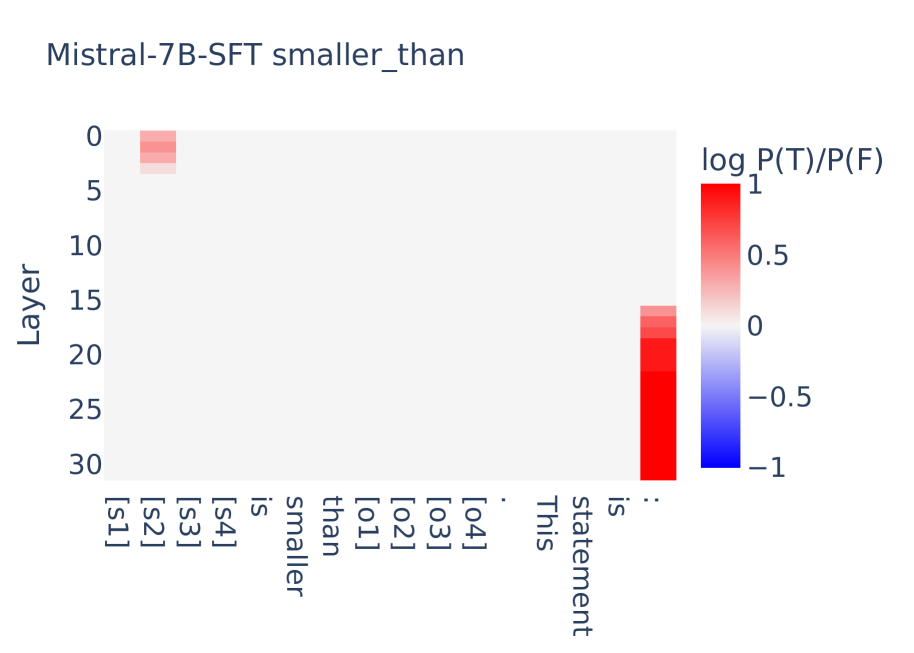 Mistral-7B-SFT smaller_than

Layer

0
5
10
15
20
25
30

[s1]
[s2]
[s3]
[s4]
is
smaller
than
[o1]
[o2]
[o3]
[o4]
.
This
statement
is
:

log P(T)/P(F)

1
0.5
0
−0.5
−1